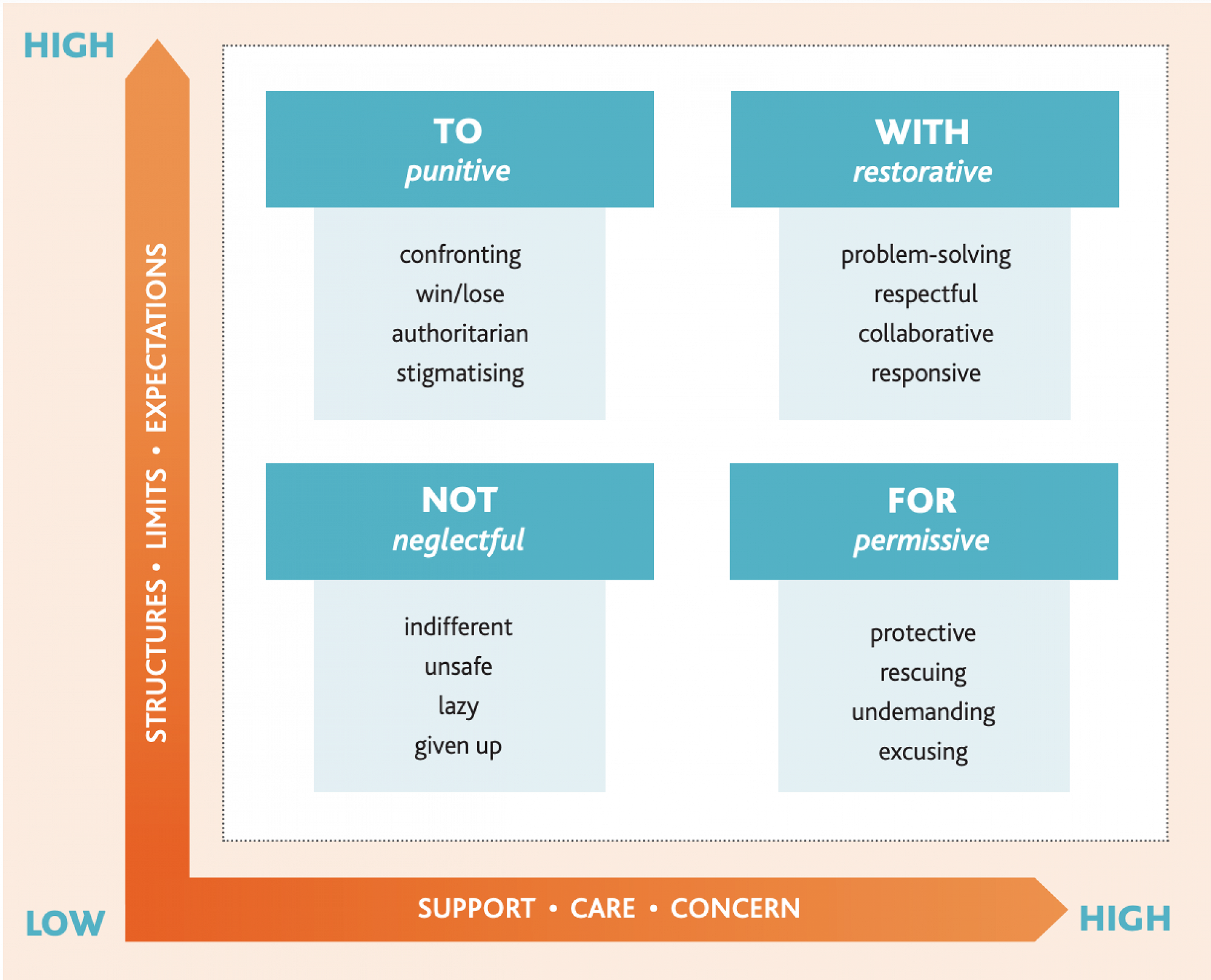 HIGH

STRUCTURES • LIMITS • EXPECTATIONS

TO
punitive

confronting
win/lose
authoritarian
stigmatising

WITH
restorative

problem-solving
respectful
collaborative
responsive

NOT
neglectful

indifferent
unsafe
lazy
given up

FOR
permissive

protective
rescuing
undemanding
excusing

LOW

SUPPORT • CARE • CONCERN

HIGH